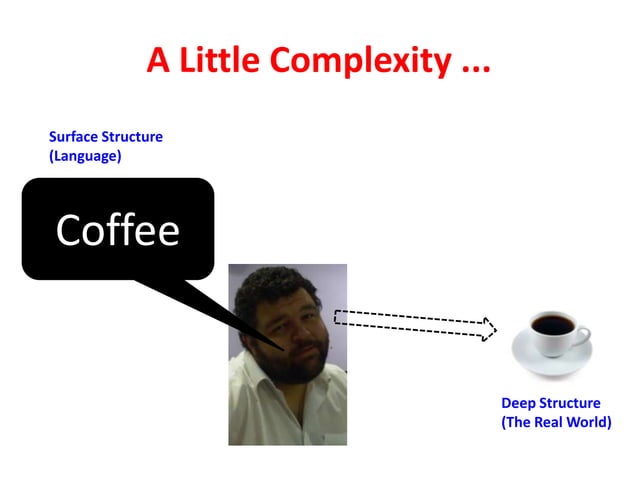 A Little Complexity ...

Surface Structure
(Language)

Coffee

Deep Structure
(The Real World)